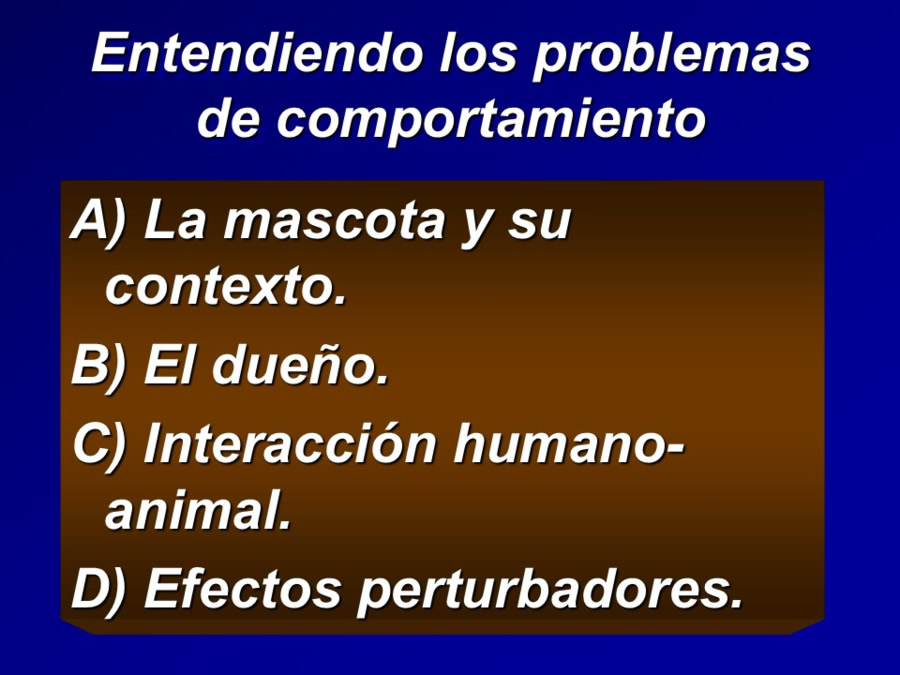 Entendiendo los problemas de comportamiento

A) La mascota y su contexto.

B) El dueño.

C) Interacción humano-animal.

D) Efectos perturbadores.